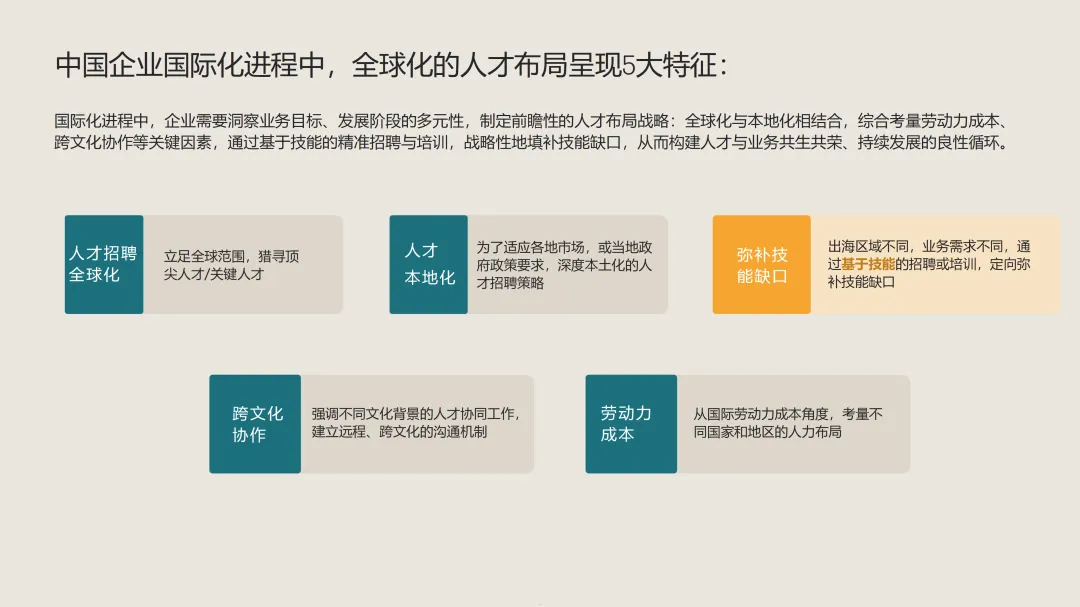 中国企业国际化进程中，全球化的人才布局呈现5大特征：

国际化进程中，企业需要洞察业务目标、发展阶段的多元性，制定前瞻性的人才布局战略：全球化与本地化相结合，综合考量劳动力成本、跨文化协作等关键因素，通过基于技能的精准招聘与培训，战略性地填补技能缺口，从而构建人才与业务共生共荣、持续发展的良性循环。

人才招聘全球化

立足全球范围，猎寻顶尖人才/关键人才

人才本地化

为了适应各地市场，或当地政府政策要求，深度本土化的人才招聘策略

弥补技能缺口

出海区域不同，业务需求不同，通过基于技能的招聘或培训，定向弥补技能缺口

跨文化协作

强调不同文化背景的人才协同工作，建立远程、跨文化的沟通机制

劳动力成本

从国际劳动力成本角度，考量不同国家和地区的人力布局